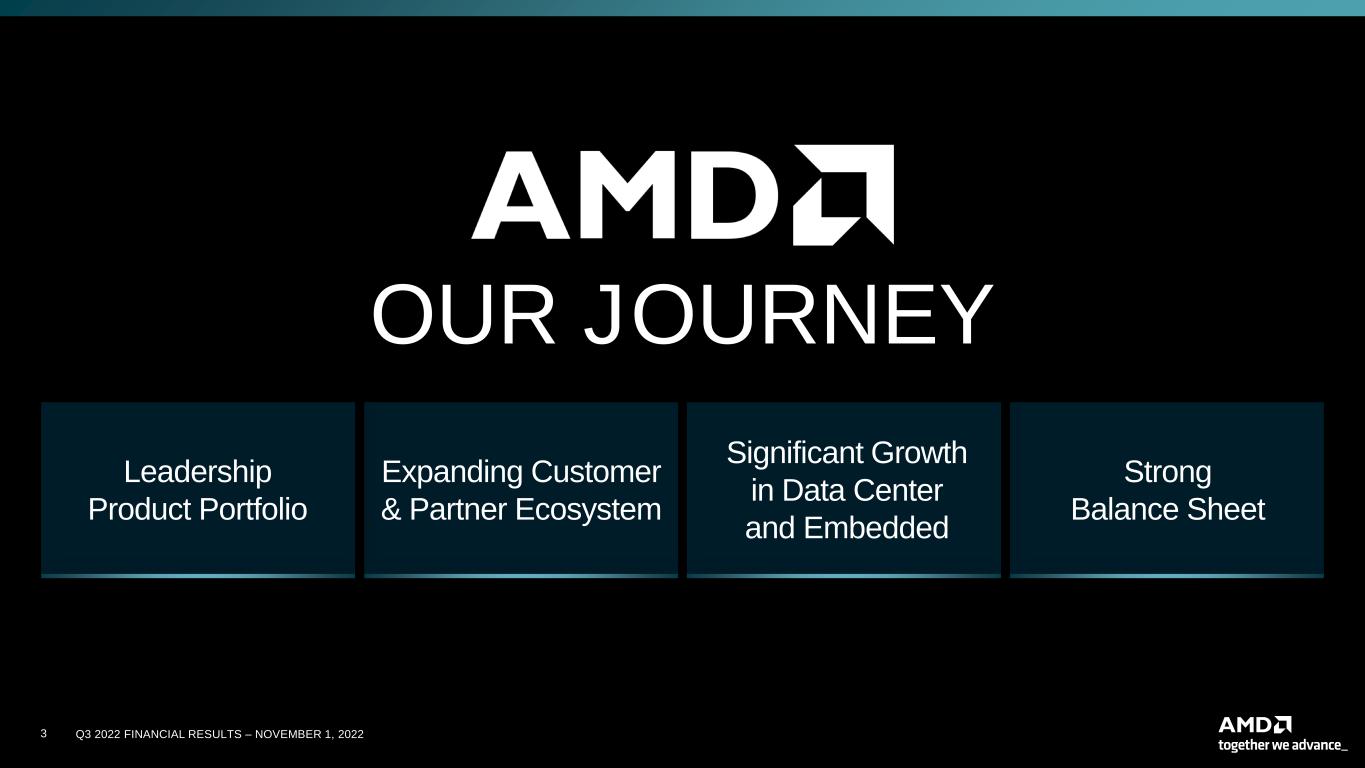 AMD

OUR JOURNEY

Leadership
Product Portfolio

Expanding Customer
& Partner Ecosystem

Significant Growth
in Data Center
and Embedded

Strong
Balance Sheet

3 Q3 2022 FINANCIAL RESULTS – NOVEMBER 1, 2022

AMD
together we advance_